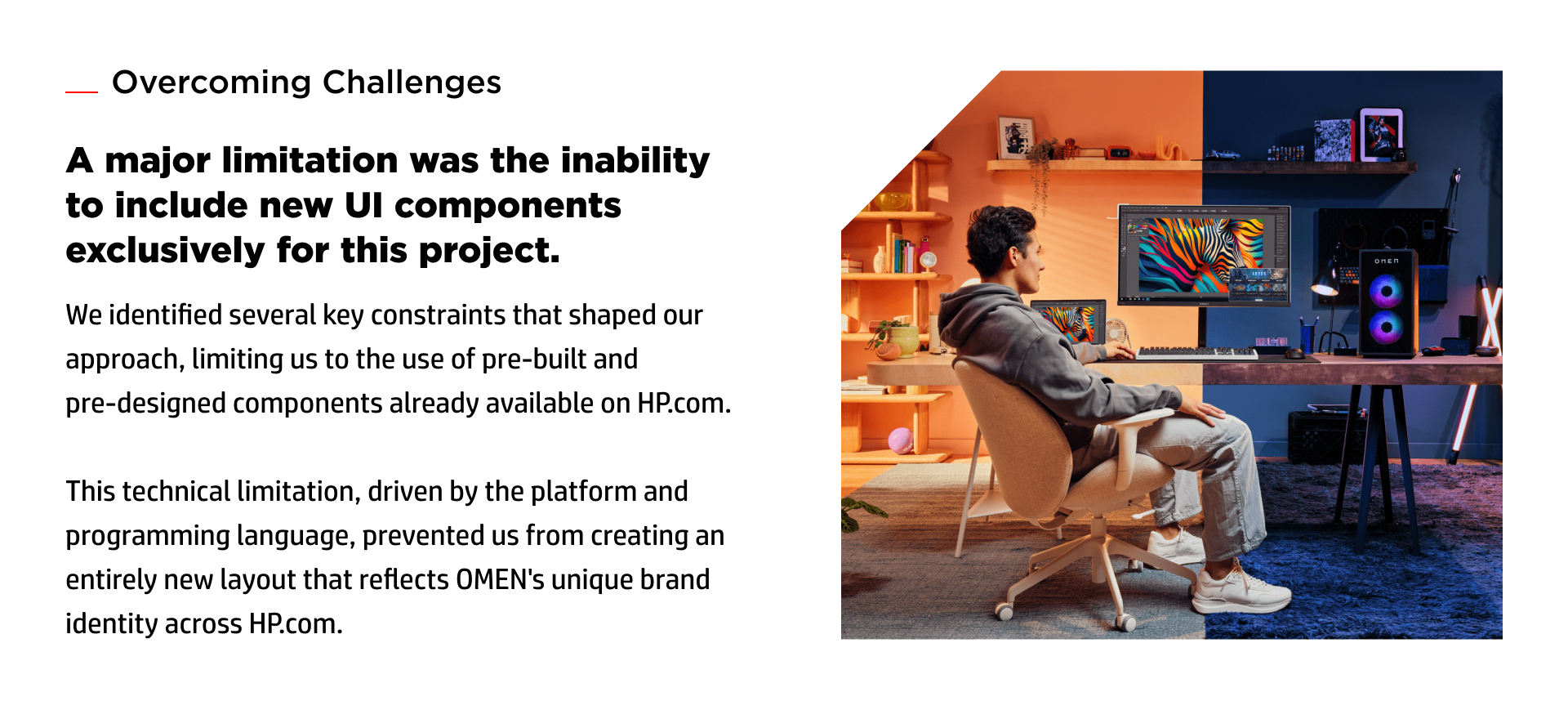 Overcoming Challenges

A major limitation was the inability to include new UI components exclusively for this project.

We identified several key constraints that shaped our approach, limiting us to the use of pre-built and pre-designed components already available on HP.com.

This technical limitation, driven by the platform and programming language, prevented us from creating an entirely new layout that reflects OMEN's unique brand identity across HP.com.

OMEN